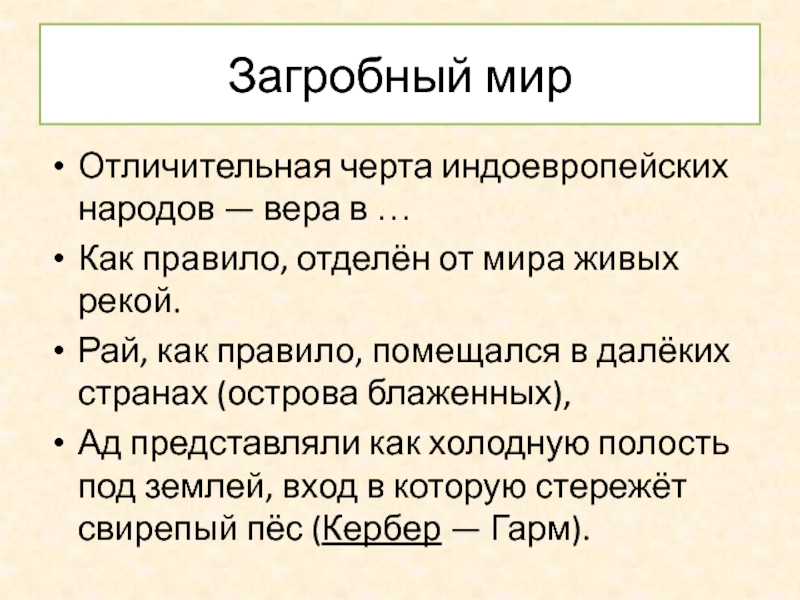 Загробный мир

• Отличительная черта индоевропейских народов — вера в …
• Как правило, отделён от мира живых рекой.
• Рай, как правило, помещался в далёких странах (острова блаженных),
• Ад представляли как холодную полость под землей, вход в которую стережёт свирепый пёс (Кербер — Гарм).